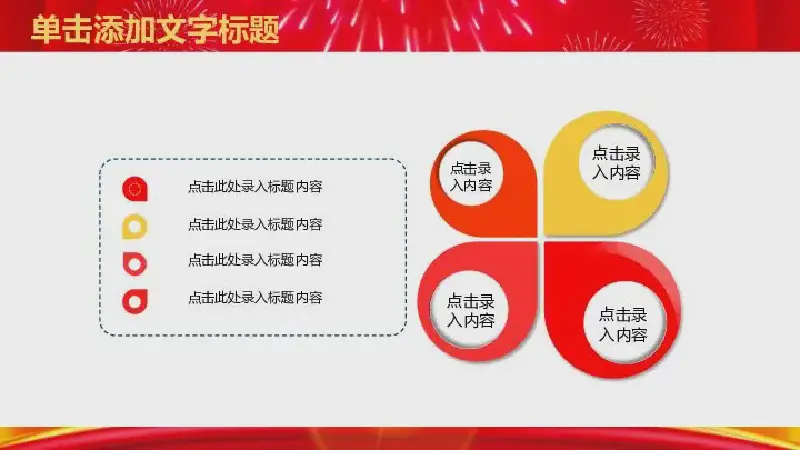 单击添加文字标题

点击此处录入标题内容

点击此处录入标题内容

点击此处录入标题内容

点击此处录入标题内容

点击录入内容

点击录入内容

点击录入内容

点击录入内容